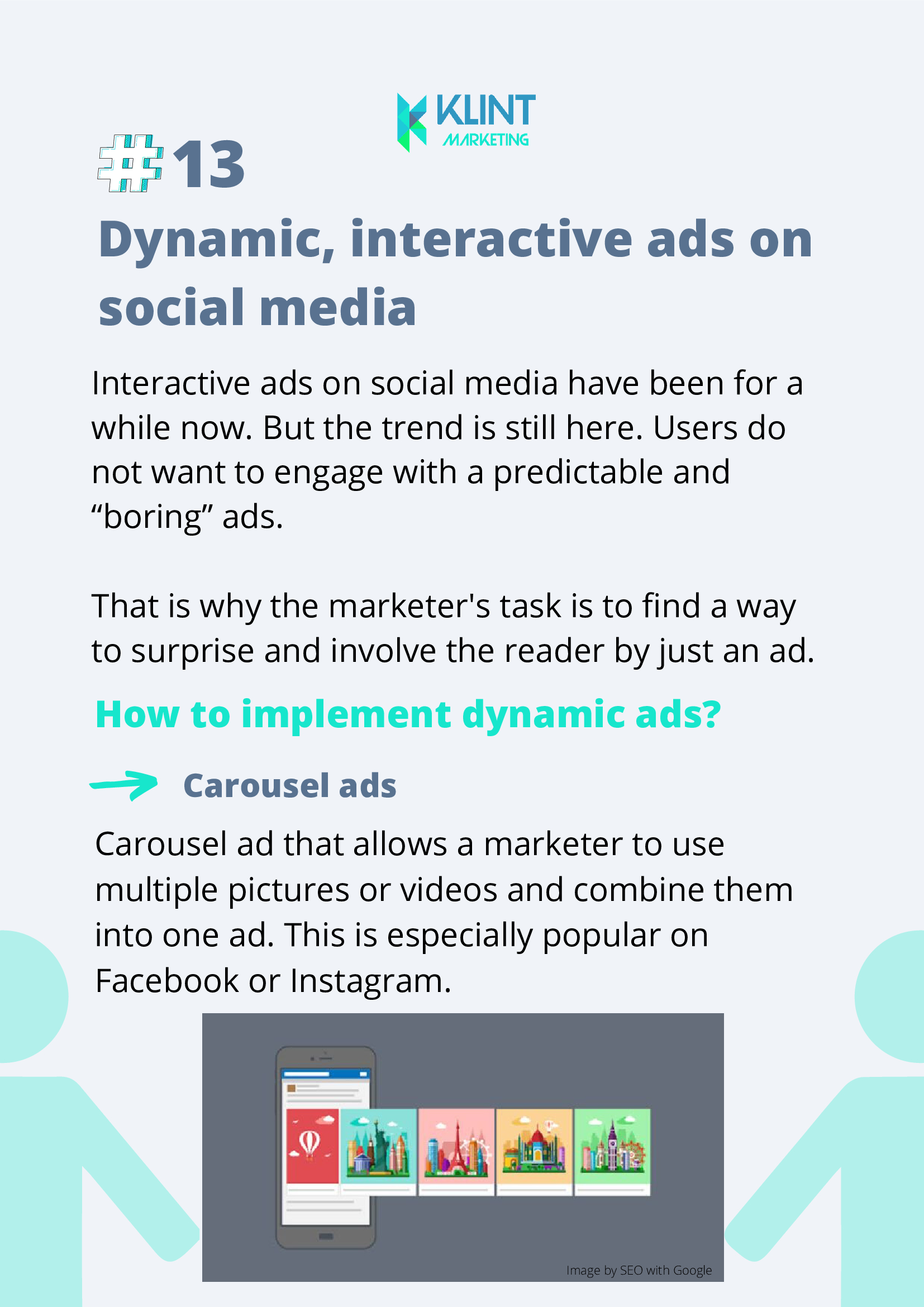 KLINT
MARKETING

#13
Dynamic, interactive ads on social media

Interactive ads on social media have been for a while now. But the trend is still here. Users do not want to engage with a predictable and “boring” ads.

That is why the marketer's task is to find a way to surprise and involve the reader by just an ad.

How to implement dynamic ads?

Carousel ads

Carousel ad that allows a marketer to use multiple pictures or videos and combine them into one ad. This is especially popular on Facebook or Instagram.

Image by SEO with Google